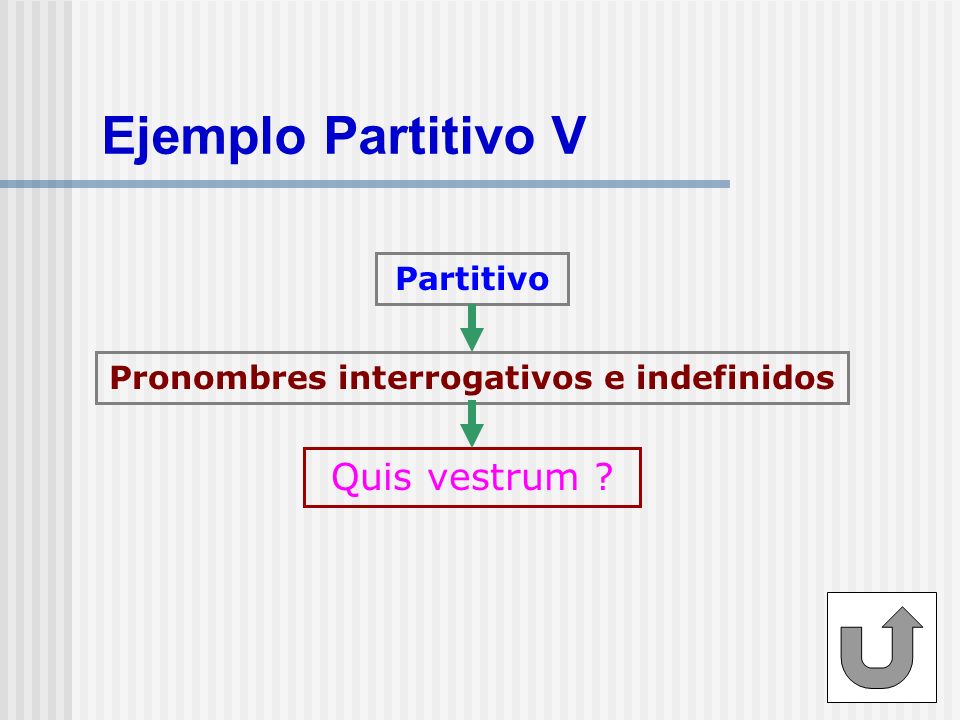 Ejemplo Partitivo V

Partitivo

Pronombres interrogativos e indefinidos

Quis vestrum ?